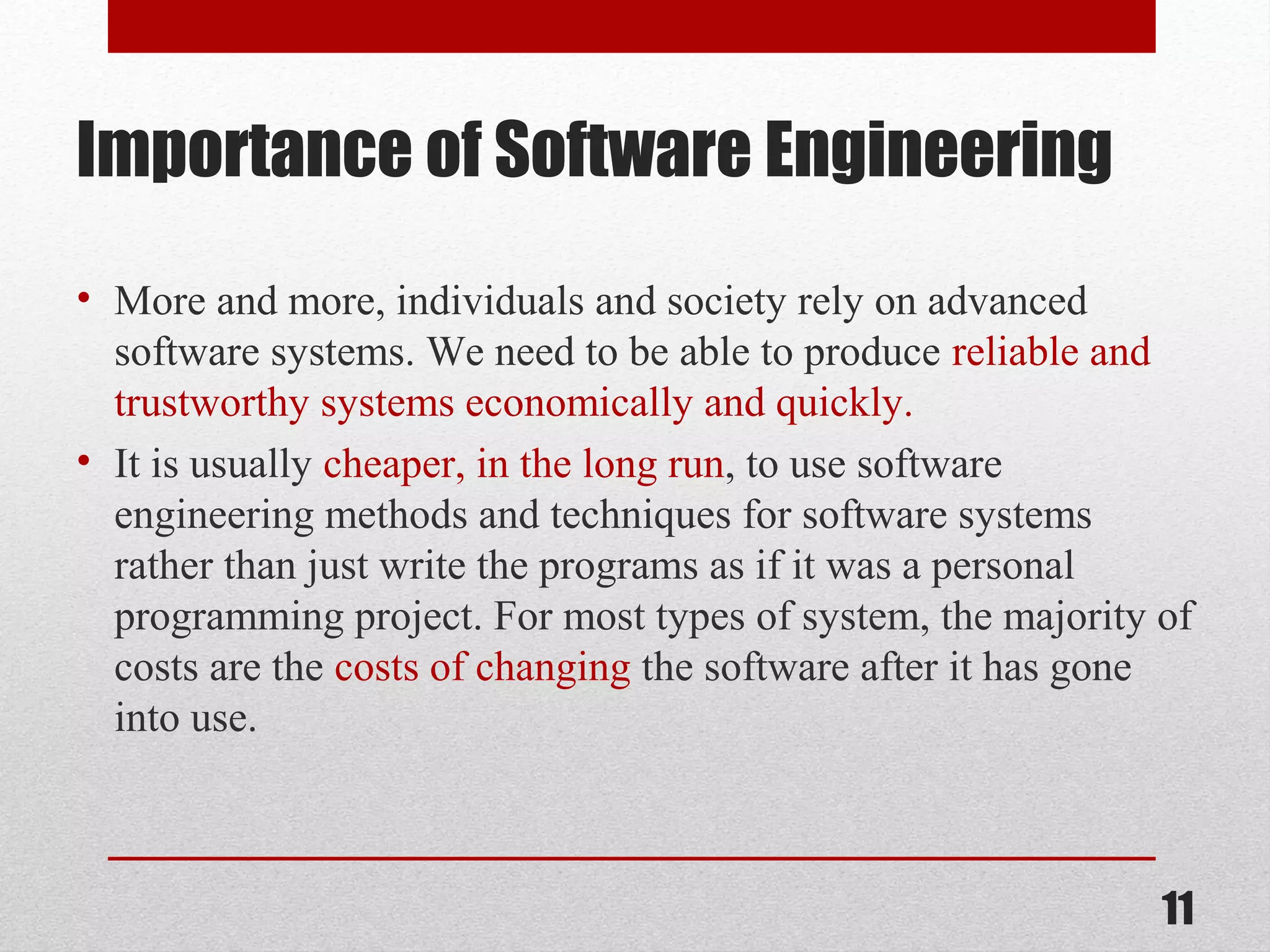 Importance of Software Engineering

• More and more, individuals and society rely on advanced software systems. We need to be able to produce reliable and trustworthy systems economically and quickly.

• It is usually cheaper, in the long run, to use software engineering methods and techniques for software systems rather than just write the programs as if it was a personal programming project. For most types of system, the majority of costs are the costs of changing the software after it has gone into use.

11